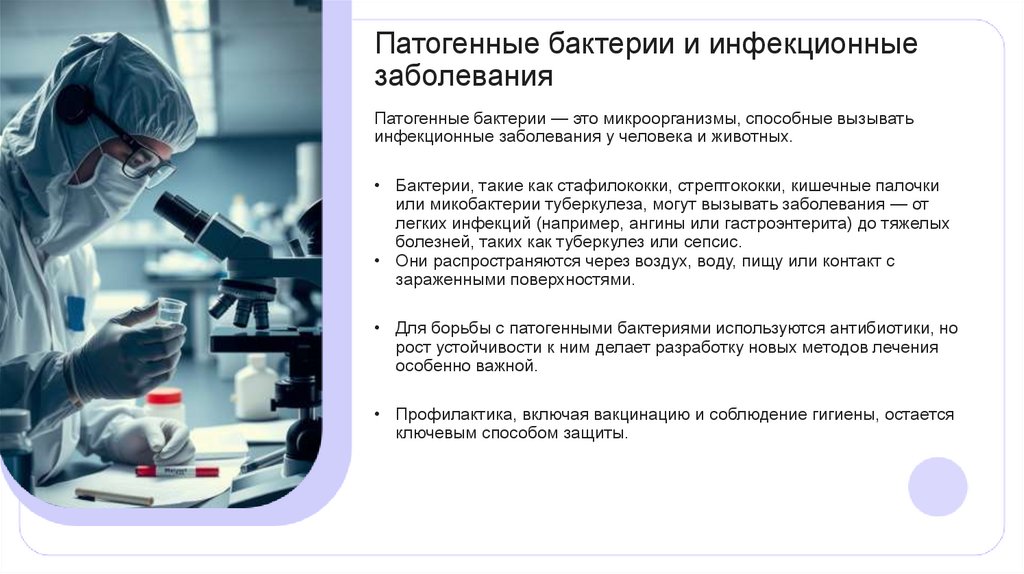 Патогенные бактерии и инфекционные заболевания

Патогенные бактерии — это микроорганизмы, способные вызывать инфекционные заболевания у человека и животных.

• Бактерии, такие как стафилококки, стрептококки, кишечные палочки или микобактерии туберкулеза, могут вызывать заболевания — от легких инфекций (например, ангины или гастроэнтерита) до тяжелых болезней, таких как туберкулез или сепсис.
• Они распространяются через воздух, воду, пищу или контакт с зараженными поверхностями.

• Для борьбы с патогенными бактериями используются антибиотики, но рост устойчивости к ним делает разработку новых методов лечения особенно важной.

• Профилактика, включая вакцинацию и соблюдение гигиены, остается ключевым способом защиты.